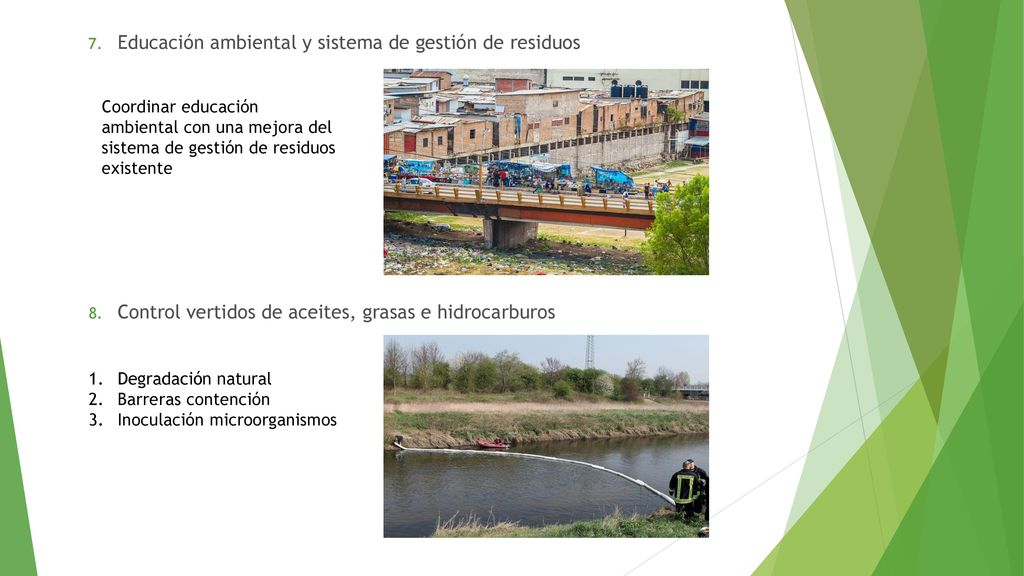 7. Educación ambiental y sistema de gestión de residuos

Coordinar educación ambiental con una mejora del sistema de gestión de residuos existente

8. Control vertidos de aceites, grasas e hidrocarburos

1. Degradación natural
2. Barreras contención
3. Inoculación microorganismos